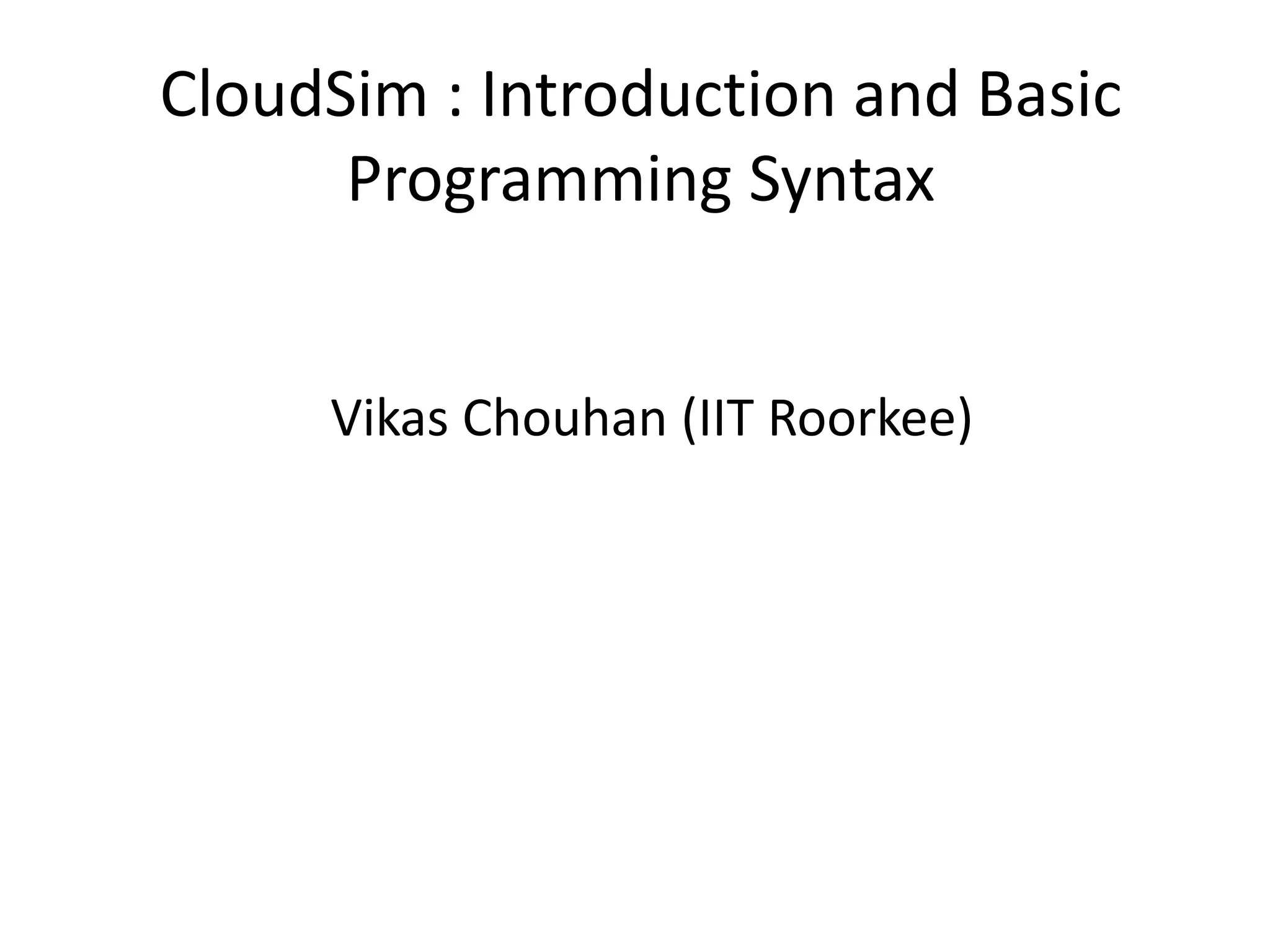 CloudSim : Introduction and Basic Programming Syntax

Vikas Chouhan (IIT Roorkee)